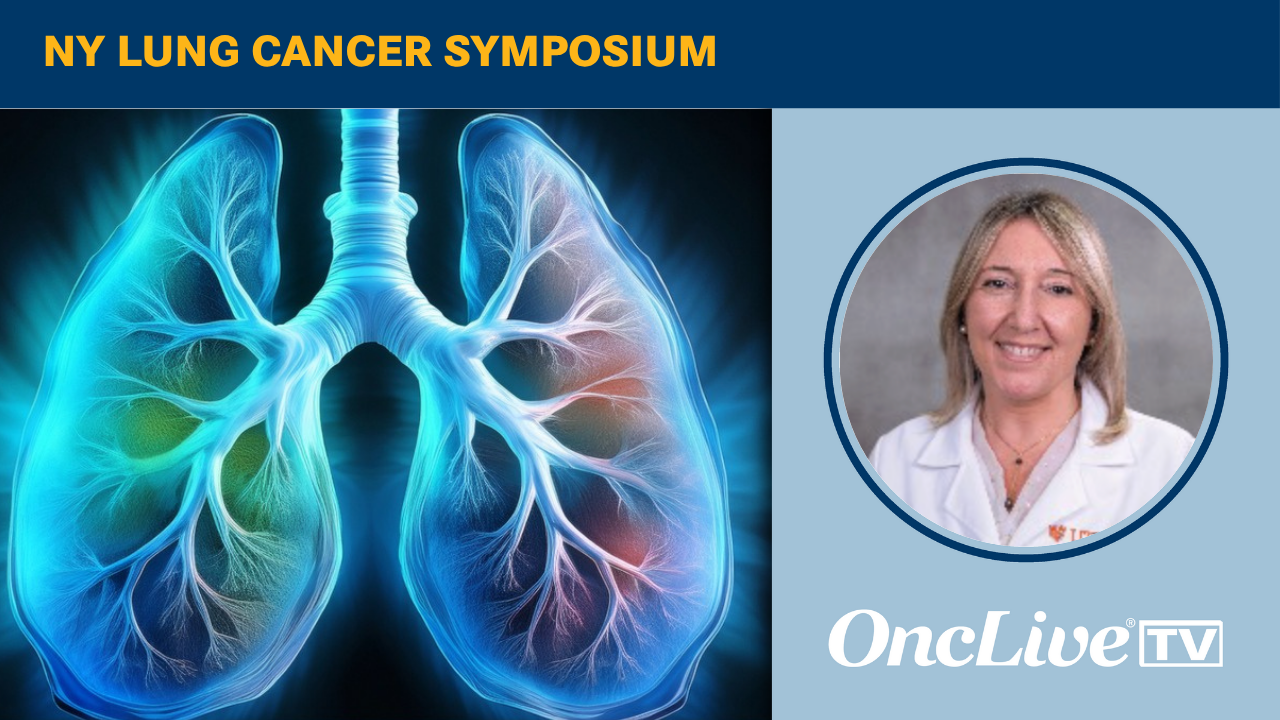 NY LUNG CANCER SYMPOSIUM

OncLive® TV